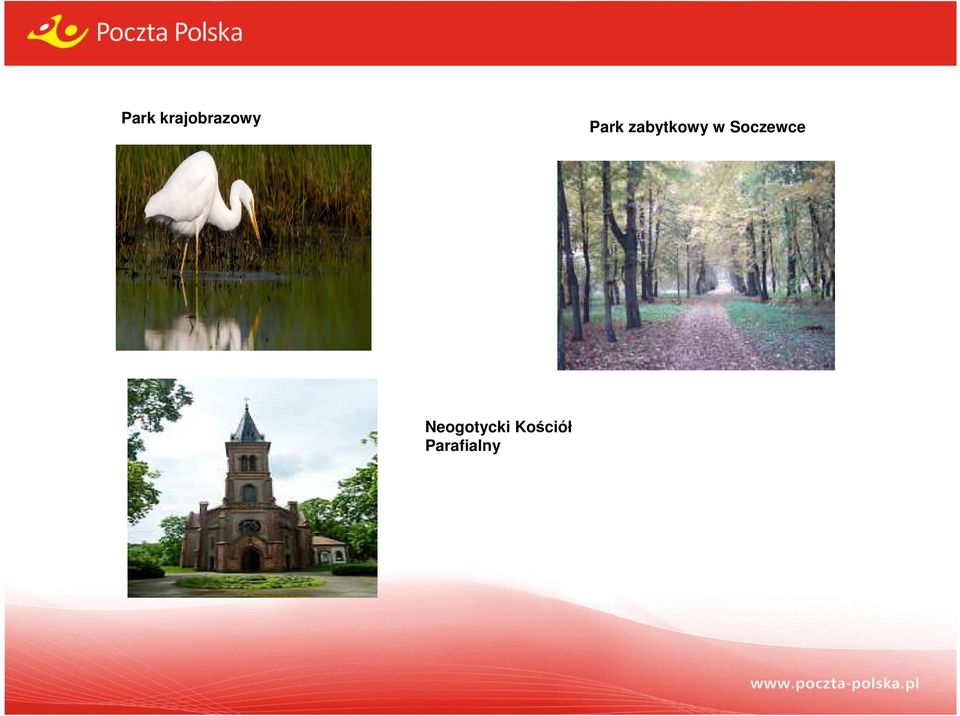 Poczta Polska

Park krajobrazowy

Park zabytkowy w Soczewce

Neogotycki Kościół Parafialny

www.poczta-polska.pl